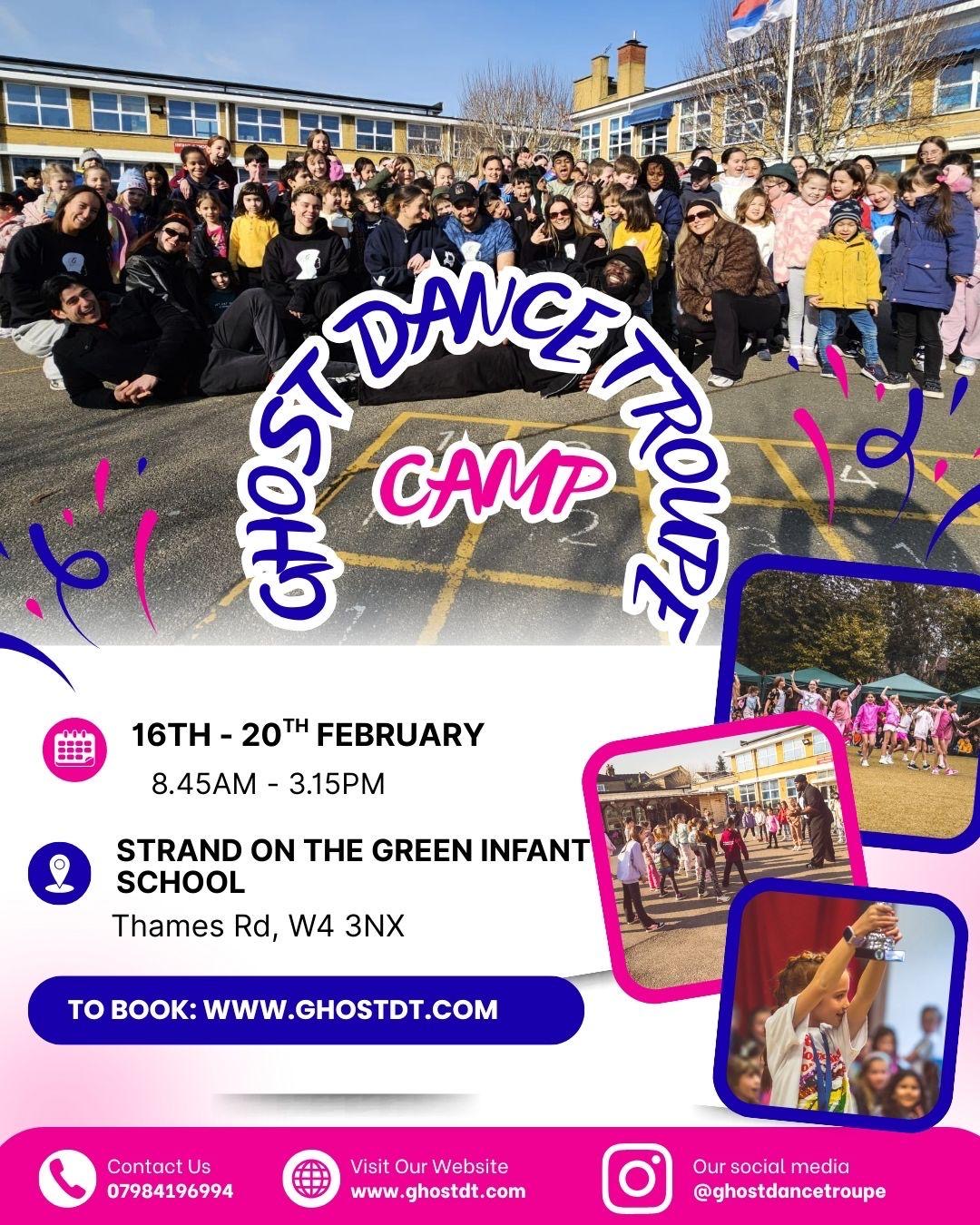 GHOST DANCE TROUPE

CAMP

16TH - 20$^{TH}$ FEBRUARY

8.45AM - 3.15PM

STRAND ON THE GREEN INFANT SCHOOL

Thames Rd, W4 3NX

TO BOOK: WWW.GHOSTDT.COM

Contact Us
07984196994

Visit Our Website
www.ghostdt.com

Our social media
@ghostdancetroupe